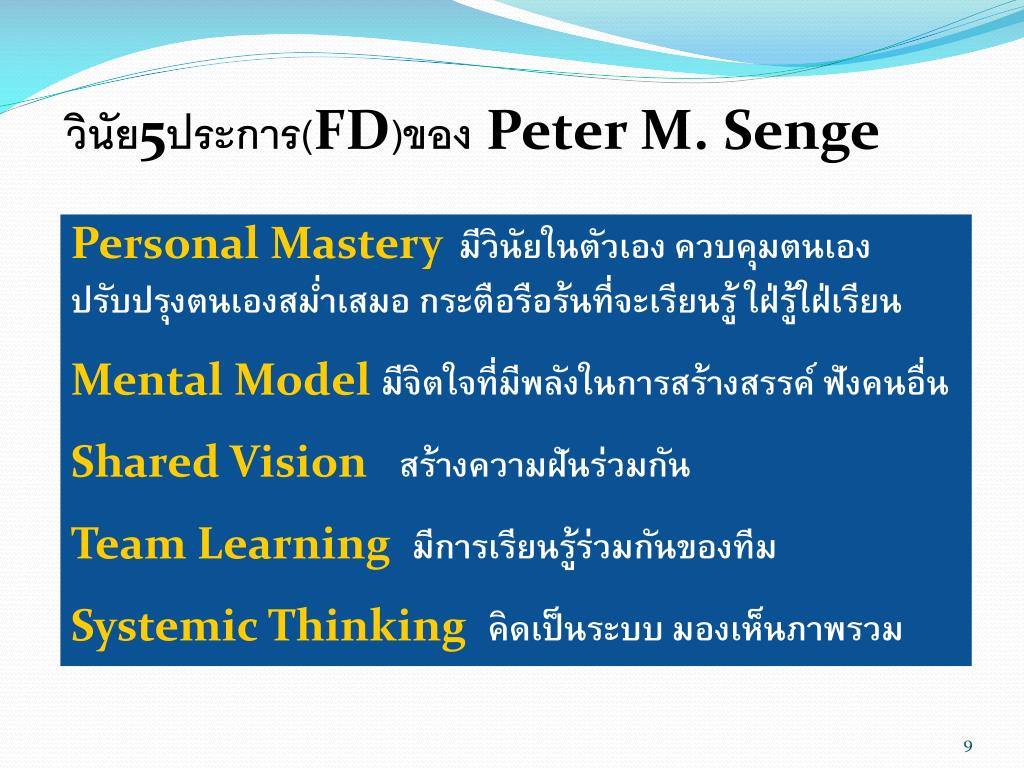 วินัย5ประการ(FD)ของ Peter M. Senge

Personal Mastery มีวินัยในตัวเอง ควบคุมตนเอง ปรับปรุงตนเองสม่ำเสมอ กระตือรือร้นที่จะเรียนรู้ ใฝ่รู้ใฝ่เรียน

Mental Model มีจิตใจที่มีพลังในการสร้างสรรค์ ฟังคนอื่น

Shared Vision สร้างความฝันร่วมกัน

Team Learning มีการเรียนรู้ร่วมกันของทีม

Systemic Thinking คิดเป็นระบบ มองเห็นภาพรวม

9